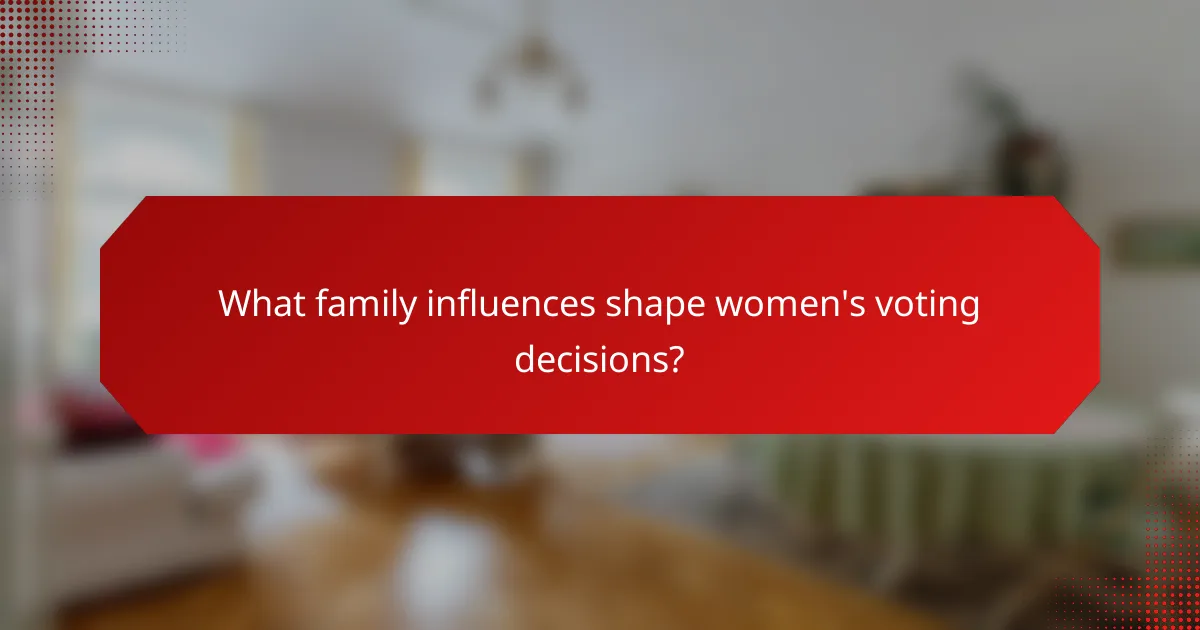 What family influences shape women's voting decisions?